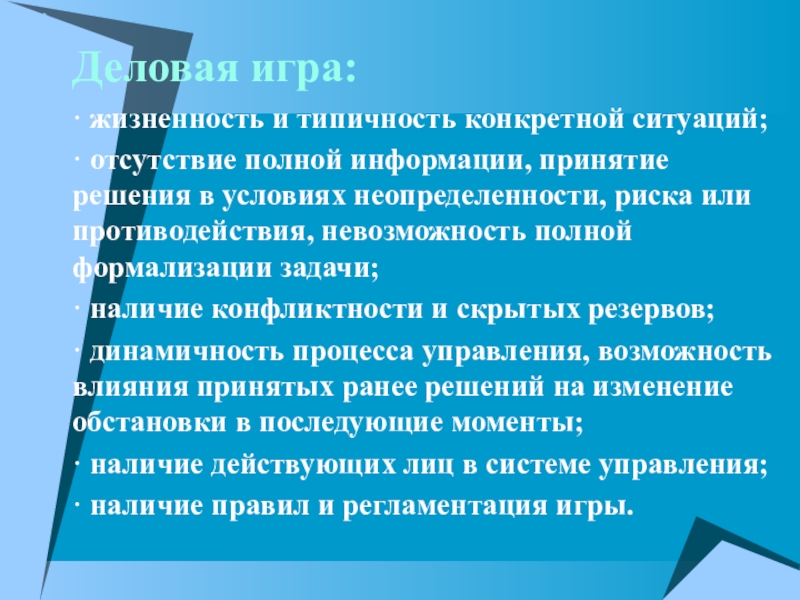 Деловая игра:

· жизненность и типичность конкретной ситуаций;

· отсутствие полной информации, принятие решения в условиях неопределенности, риска или противодействия, невозможность полной формализации задачи;

· наличие конфликтности и скрытых резервов;

· динамичность процесса управления, возможность влияния принятых ранее решений на изменение обстановки в последующие моменты;

· наличие действующих лиц в системе управления;

· наличие правил и регламентация игры.